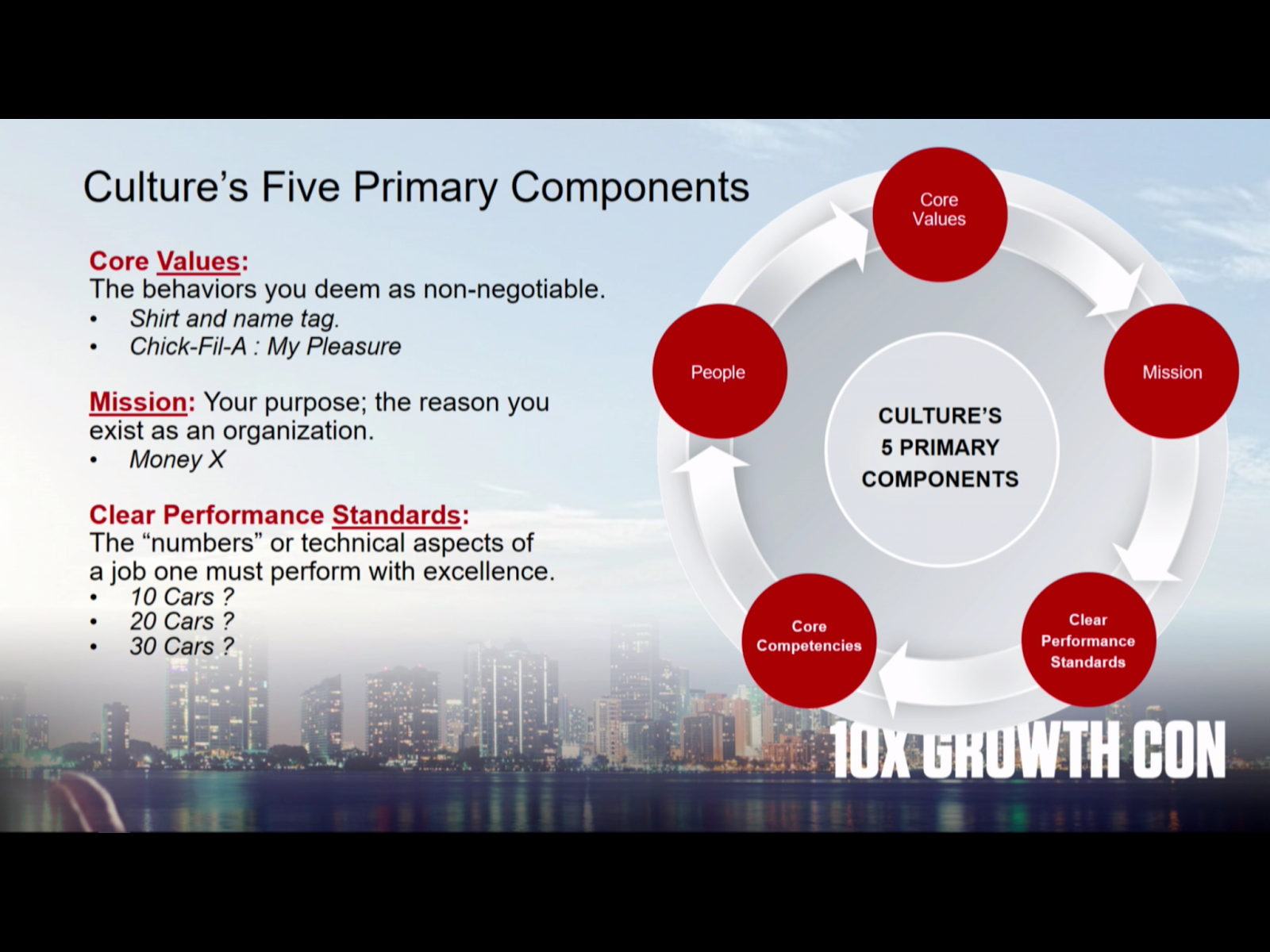 Culture's Five Primary Components

Core Values:
The behaviors you deem as non-negotiable.
• Shirt and name tag.
• Chick-Fil-A : My Pleasure

Mission: Your purpose; the reason you exist as an organization.
• Money X

Clear Performance Standards:
The "numbers" or technical aspects of a job one must perform with excellence.
• 10 Cars ?
• 20 Cars ?
• 30 Cars ?

Core Values

Mission

Clear Performance Standards

Core Competencies

People

CULTURE'S 5 PRIMARY COMPONENTS

10X GROWTH CON